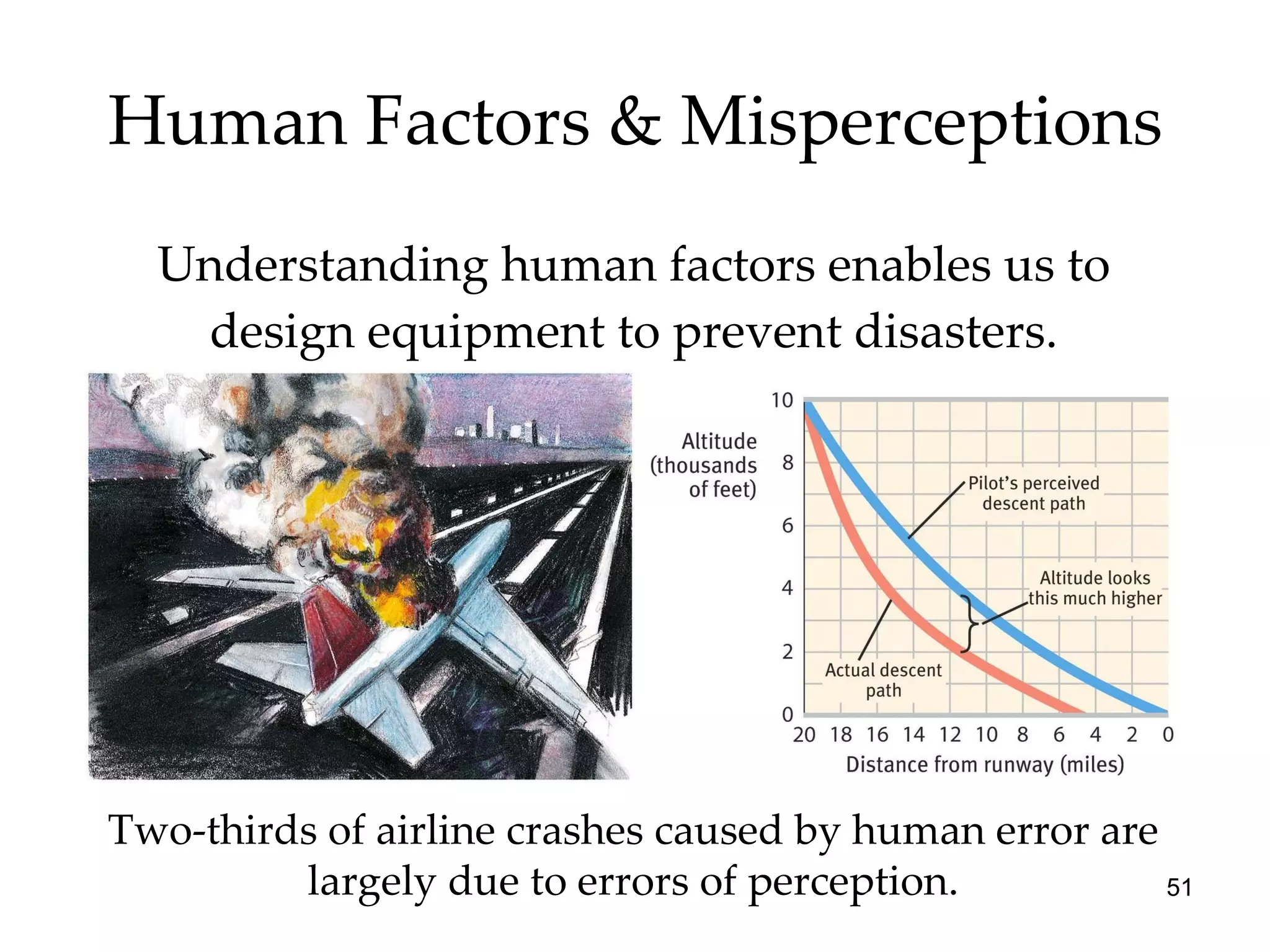 Human Factors & Misperceptions

Understanding human factors enables us to design equipment to prevent disasters.

Altitude (thousands of feet)

10
8
6
4
2
0

Pilot's perceived descent path

Altitude looks this much higher

Actual descent path

20 18 16 14 12 10 8 6 4 2 0

Distance from runway (miles)

Two-thirds of airline crashes caused by human error are largely due to errors of perception.

51